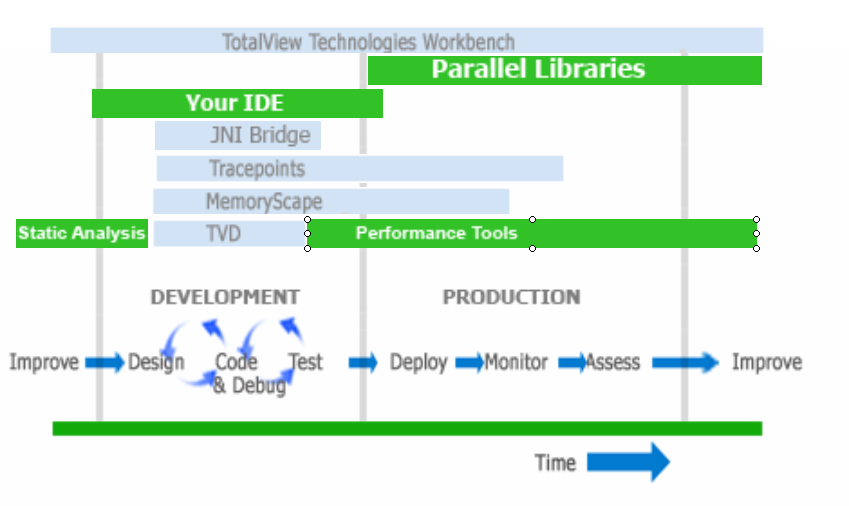 TotalView Technologies Workbench

Parallel Libraries

Your IDE

JNI Bridge

Tracepoints

MemoryScape

Static Analysis

TVD

Performance Tools

DEVELOPMENT

PRODUCTION

Improve Design Code & Debug Test Deploy Monitor Assess Improve

Time